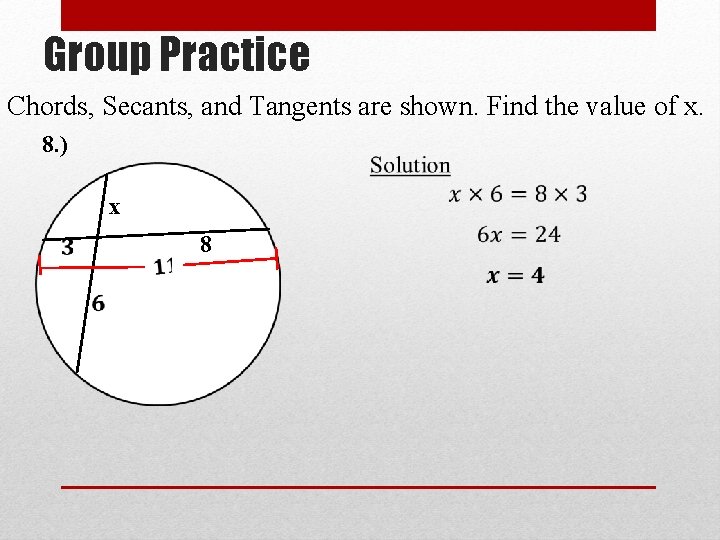 Group Practice

Chords, Secants, and Tangents are shown. Find the value of x.

8.)

x

3

8

11

6

Solution

$x \times 6 = 8 \times 3$

$6x = 24$

$\boldsymbol{x = 4}$